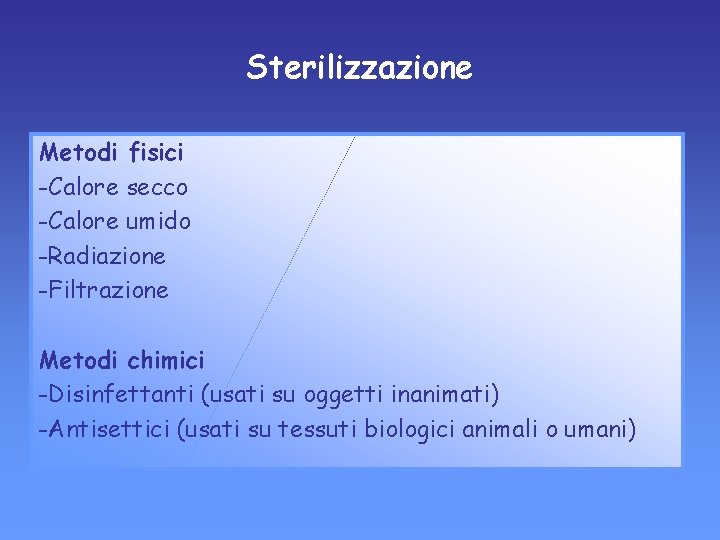 Sterilizzazione

Metodi fisici
-Calore secco
-Calore umido
-Radiazione
-Filtrazione

Metodi chimici
-Disinfettanti (usati su oggetti inanimati)
-Antisettici (usati su tessuti biologici animali o umani)